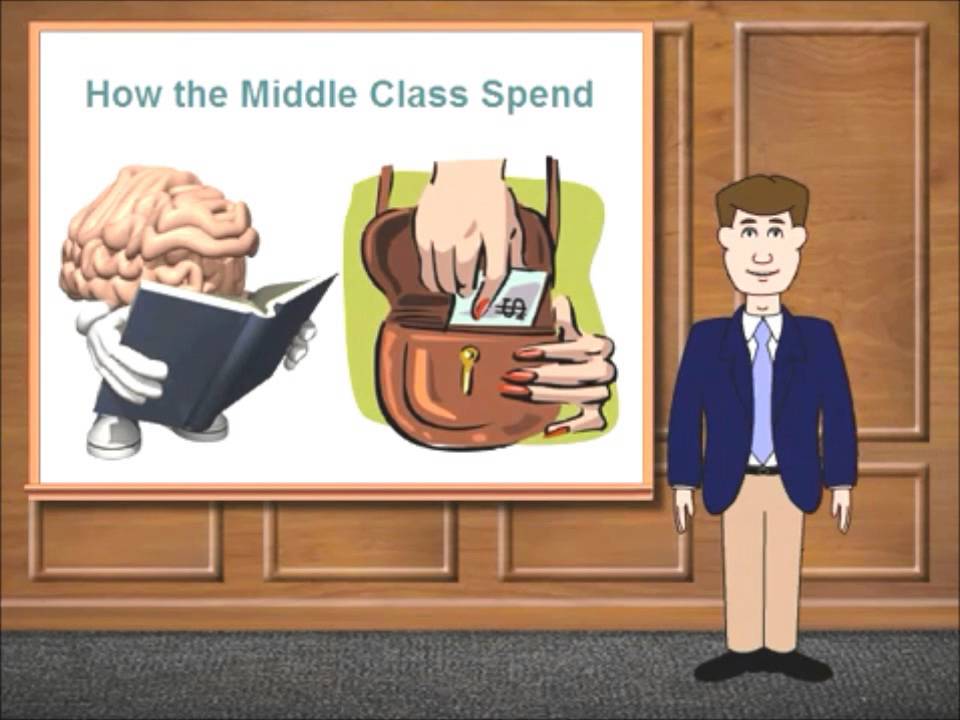 How the Middle Class Spend

$